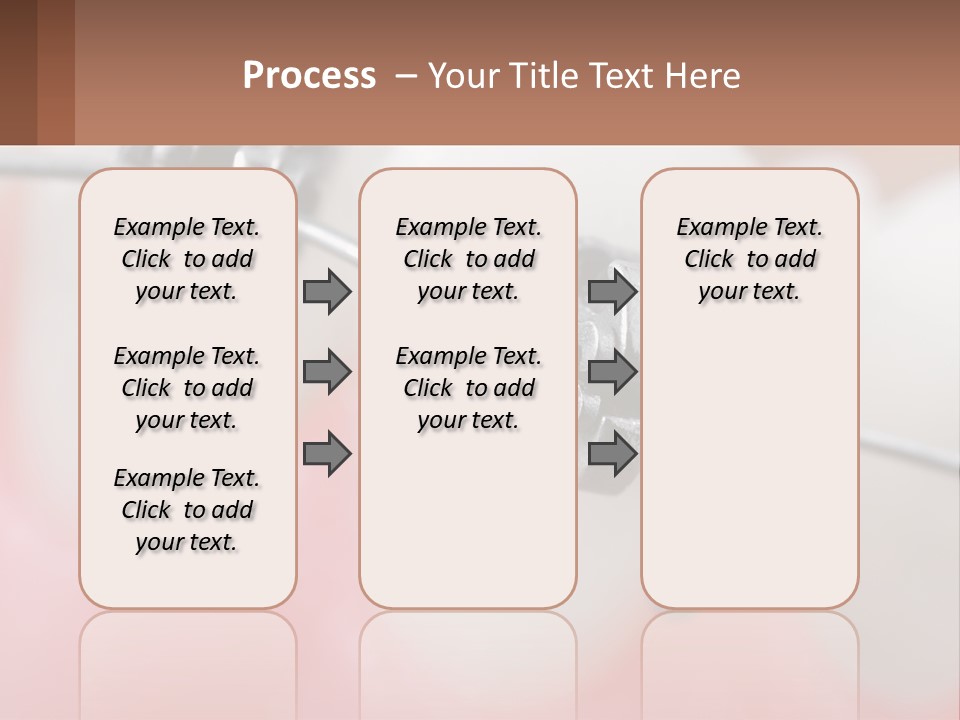 Process – Your Title Text Here

Example Text. Click to add your text.

Example Text. Click to add your text.

Example Text. Click to add your text.

Example Text. Click to add your text.

Example Text. Click to add your text.

Example Text. Click to add your text.